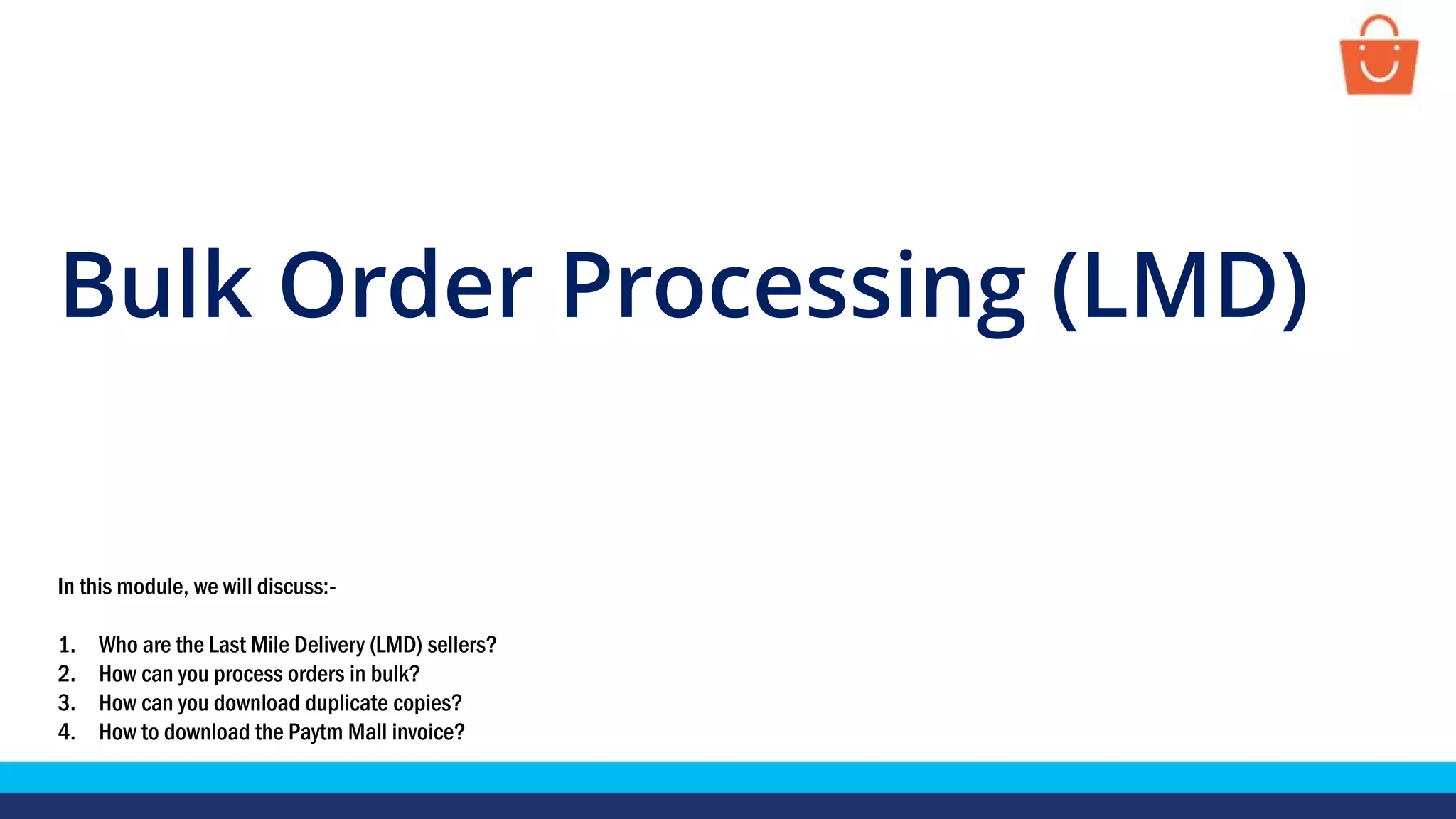 Bulk Order Processing (LMD)

In this module, we will discuss:-

1. Who are the Last Mile Delivery (LMD) sellers?
2. How can you process orders in bulk?
3. How can you download duplicate copies?
4. How to download the Paytm Mall invoice?